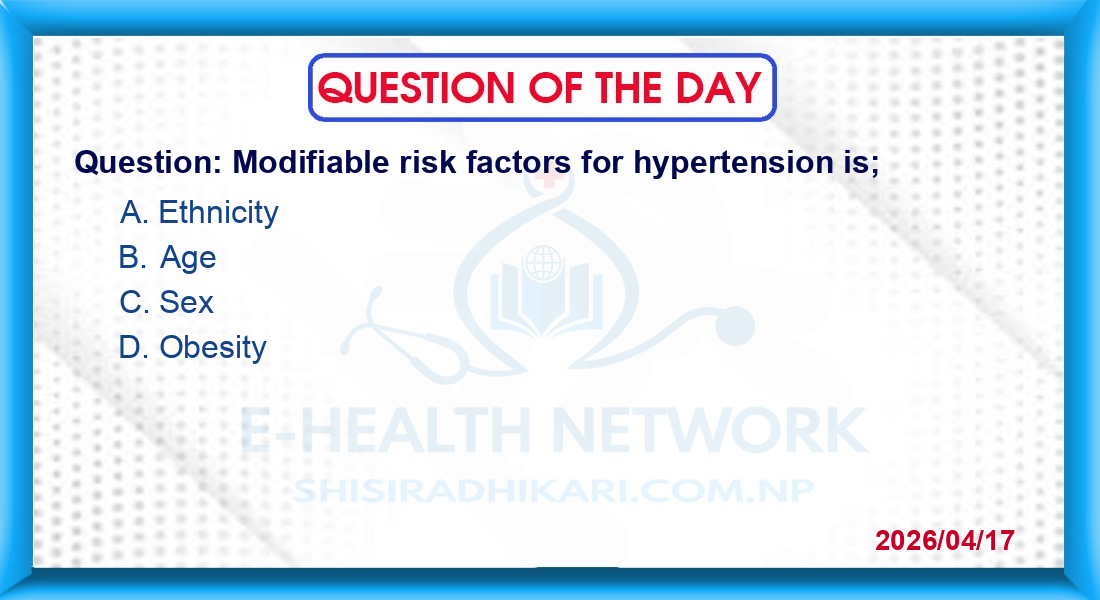 QUESTION OF THE DAY

Question: Modifiable risk factors for hypertension is;

A. Ethnicity
B. Age
C. Sex
D. Obesity

E-HEALTH NETWORK
SHISIRADHIKARI.COM.NP

2026/04/17